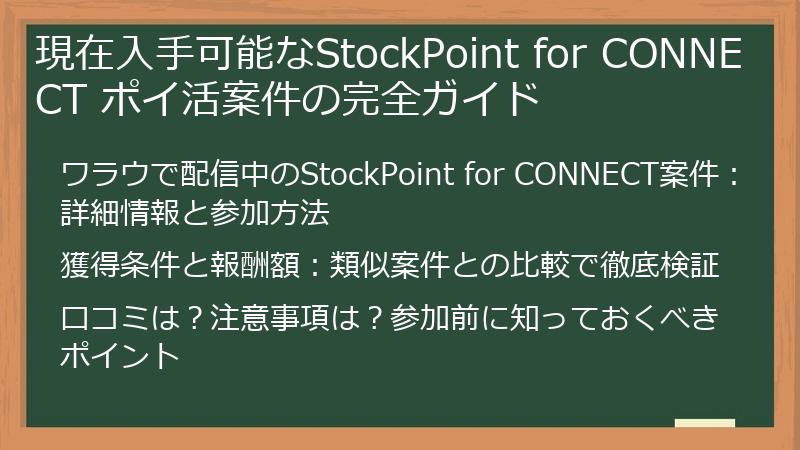 現在入手可能なStockPoint for CONNECT ポイ活案件の完全ガイド

ワラウで配信中のStockPoint for CONNECT案件：詳細情報と参加方法

獲得条件と報酬額：類似案件との比較で徹底検証

口コミは？注意事項は？参加前に知っておくべきポイント